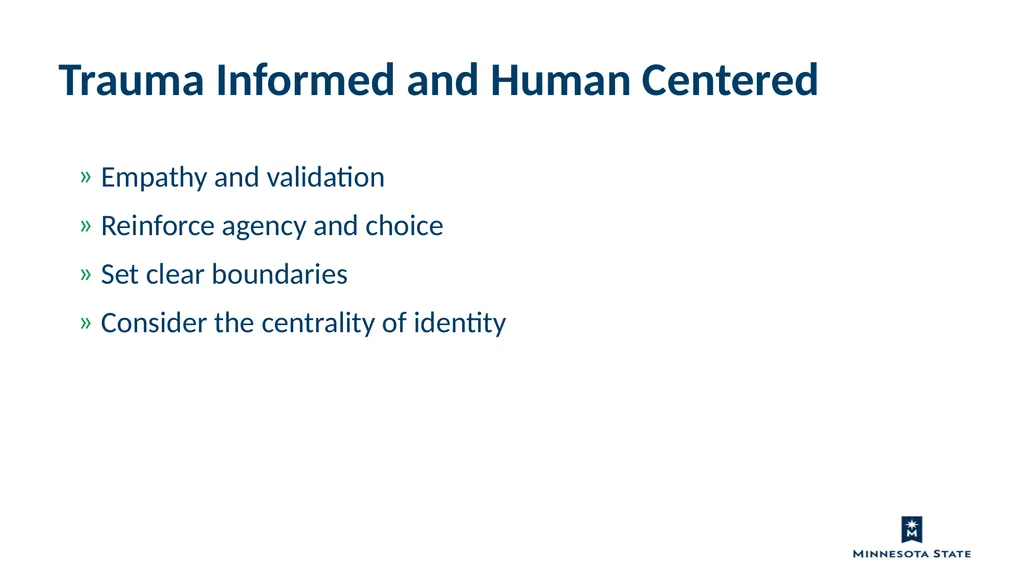 Trauma Informed and Human Centered

» Empathy and validation

» Reinforce agency and choice

» Set clear boundaries

» Consider the centrality of identity

M
MINNESOTA STATE